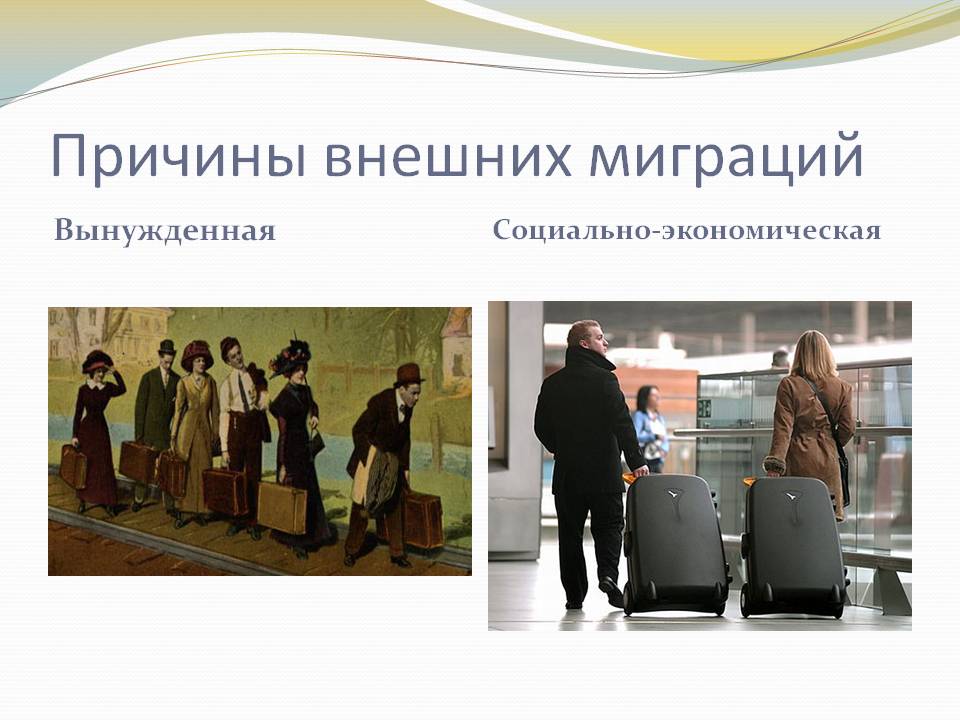 Причины внешних миграций

Вынужденная

Социально-экономическая